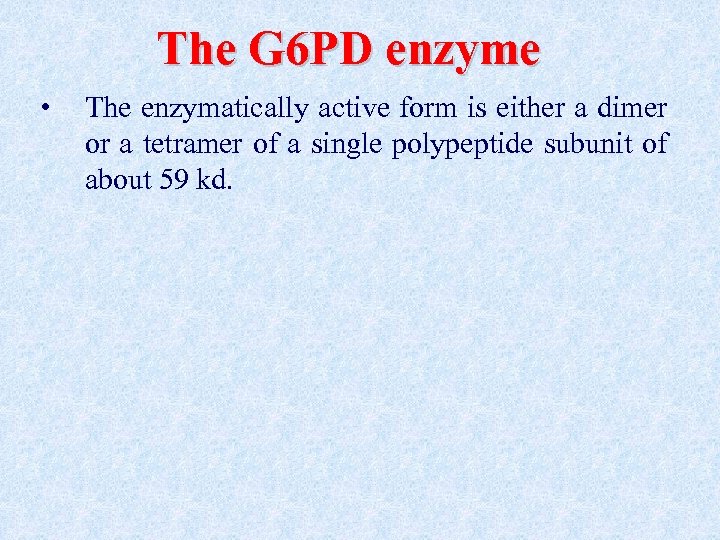 The G6PD enzyme

• The enzymatically active form is either a dimer or a tetramer of a single polypeptide subunit of about 59 kd.